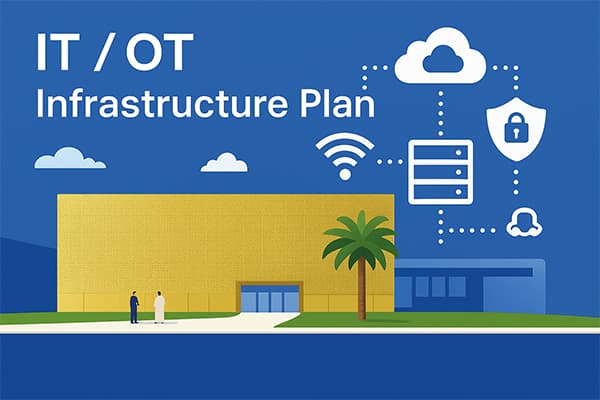 IT / OT
Infrastructure Plan